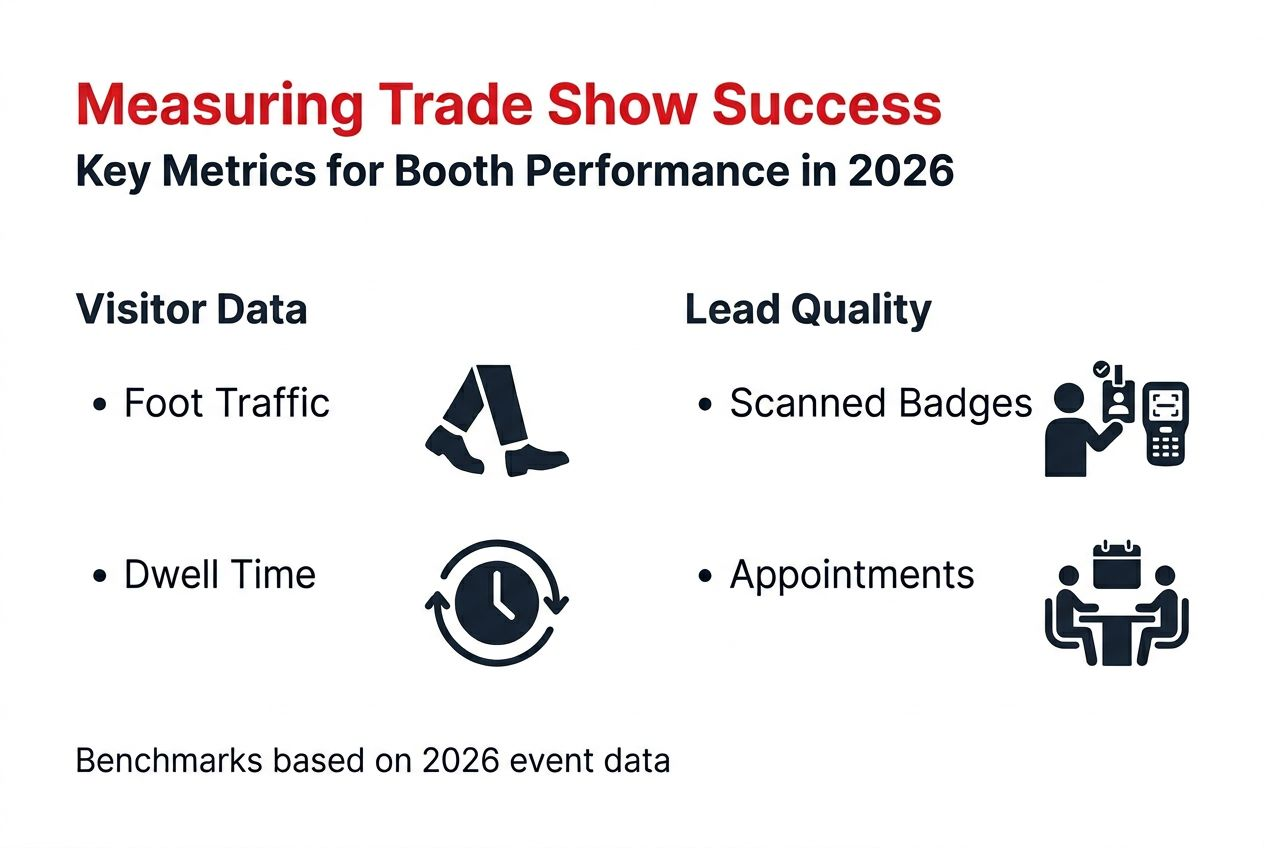 Measuring Trade Show Success
Key Metrics for Booth Performance in 2026

Visitor Data

• Foot Traffic

• Dwell Time

Lead Quality

• Scanned Badges

• Appointments

Benchmarks based on 2026 event data